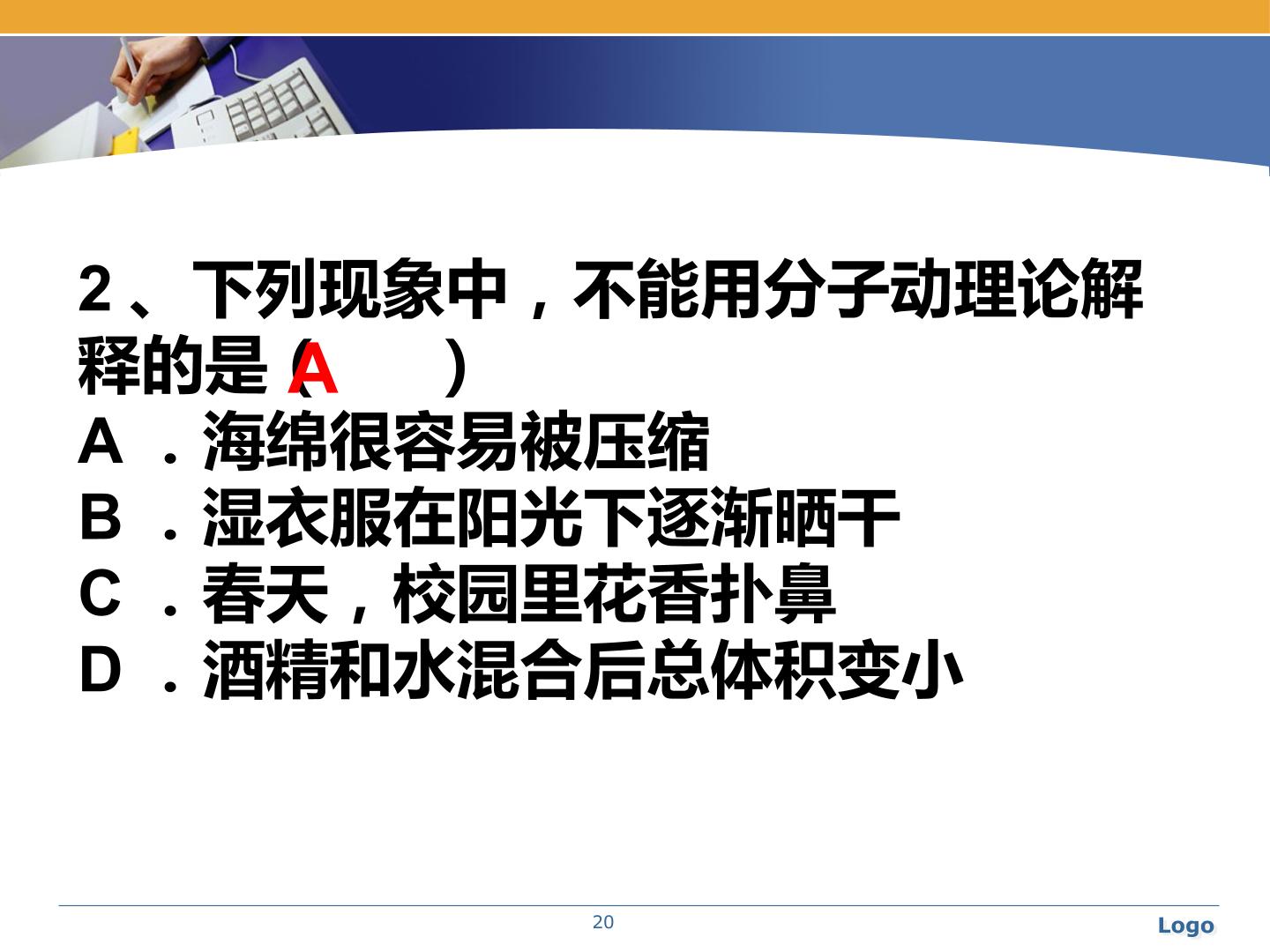 2、下列现象中，不能用分子动理论解释的是（A）

A．海绵很容易被压缩
B．湿衣服在阳光下逐渐晒干
C．春天，校园里花香扑鼻
D．酒精和水混合后总体积变小

20

Logo